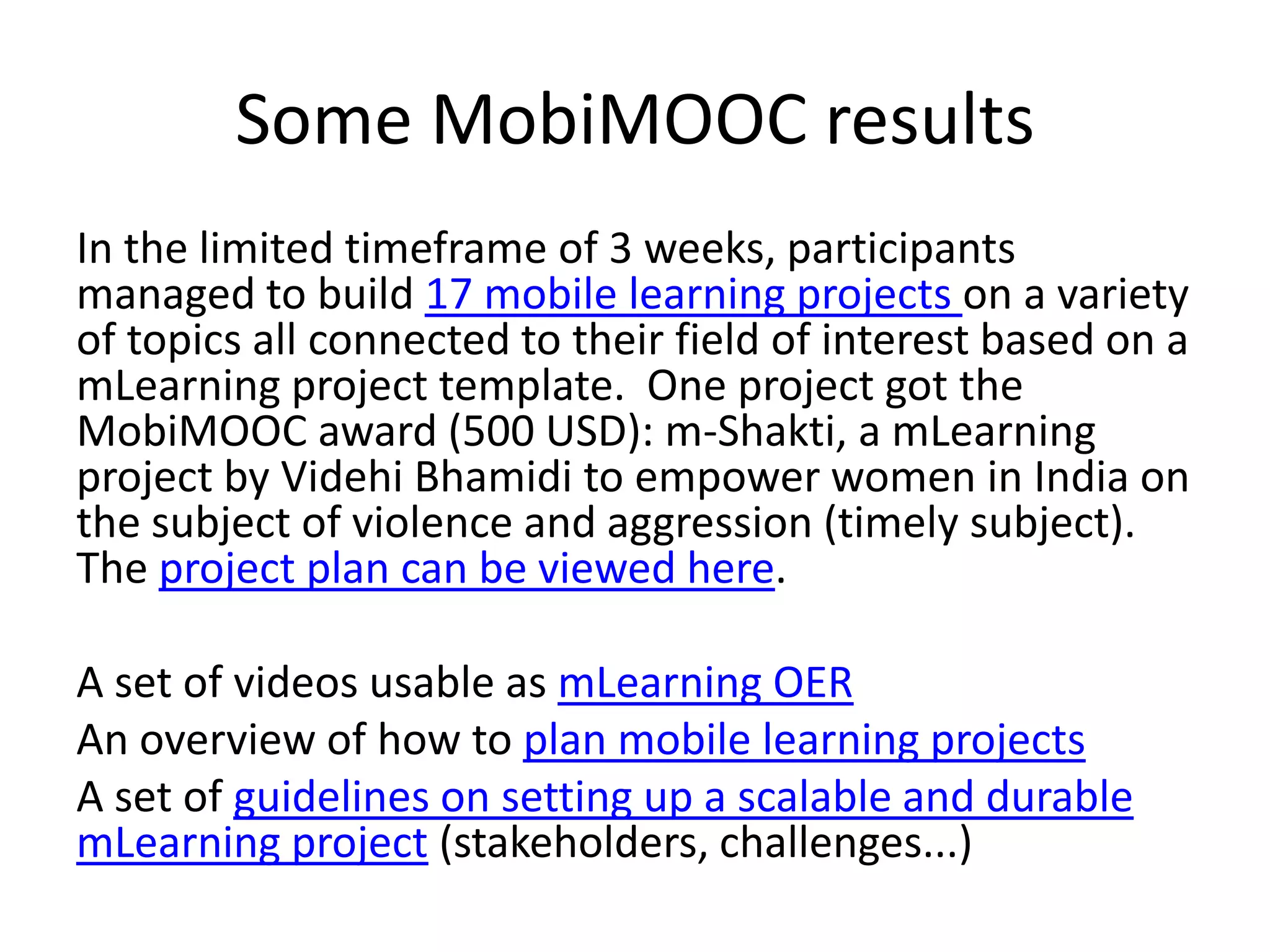 Some MobiMOOC results

In the limited timeframe of 3 weeks, participants managed to build 17 mobile learning projects on a variety of topics all connected to their field of interest based on a mLearning project template.  One project got the MobiMOOC award (500 USD): m-Shakti, a mLearning project by Videhi Bhamidi to empower women in India on the subject of violence and aggression (timely subject). The project plan can be viewed here.

A set of videos usable as mLearning OER
An overview of how to plan mobile learning projects
A set of guidelines on setting up a scalable and durable mLearning project (stakeholders, challenges...)